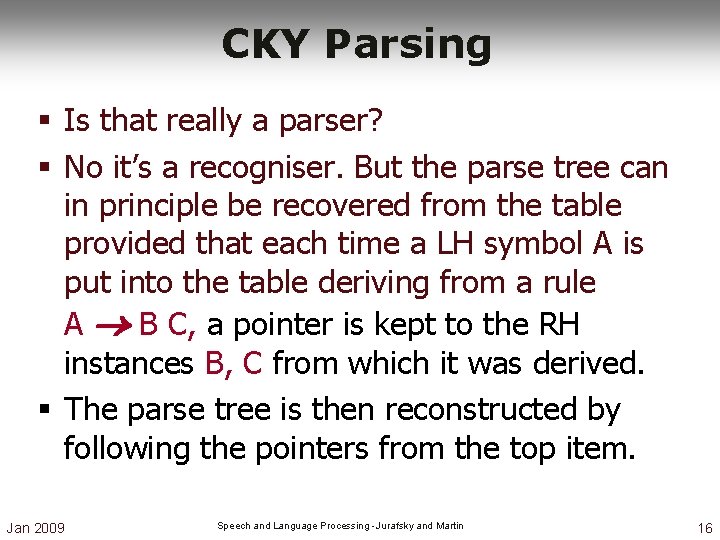 CKY Parsing

▪ Is that really a parser?

▪ No it's a recogniser. But the parse tree can in principle be recovered from the table provided that each time a LH symbol A is put into the table deriving from a rule $A \rightarrow B\ C$, a pointer is kept to the RH instances B, C from which it was derived.

▪ The parse tree is then reconstructed by following the pointers from the top item.

Jan 2009 Speech and Language Processing - Jurafsky and Martin 16